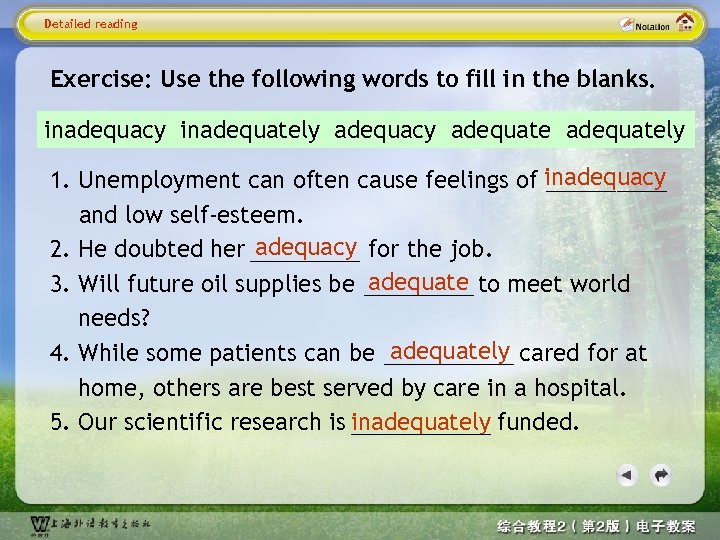 Detailed reading

Notation

Exercise: Use the following words to fill in the blanks.

inadequacy inadequately adequacy adequate adequately

1. Unemployment can often cause feelings of inadequacy and low self-esteem.
2. He doubted her adequacy for the job.
3. Will future oil supplies be adequate to meet world needs?
4. While some patients can be adequately cared for at home, others are best served by care in a hospital.
5. Our scientific research is inadequately funded.

上海外语教育出版社

综合教程2（第2版）电子教案